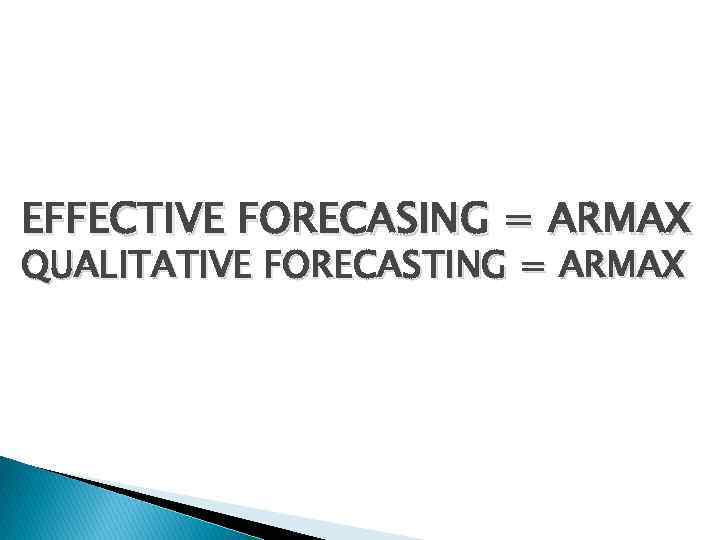 EFFECTIVE FORECASING = ARMAX
QUALITATIVE FORECASTING = ARMAX